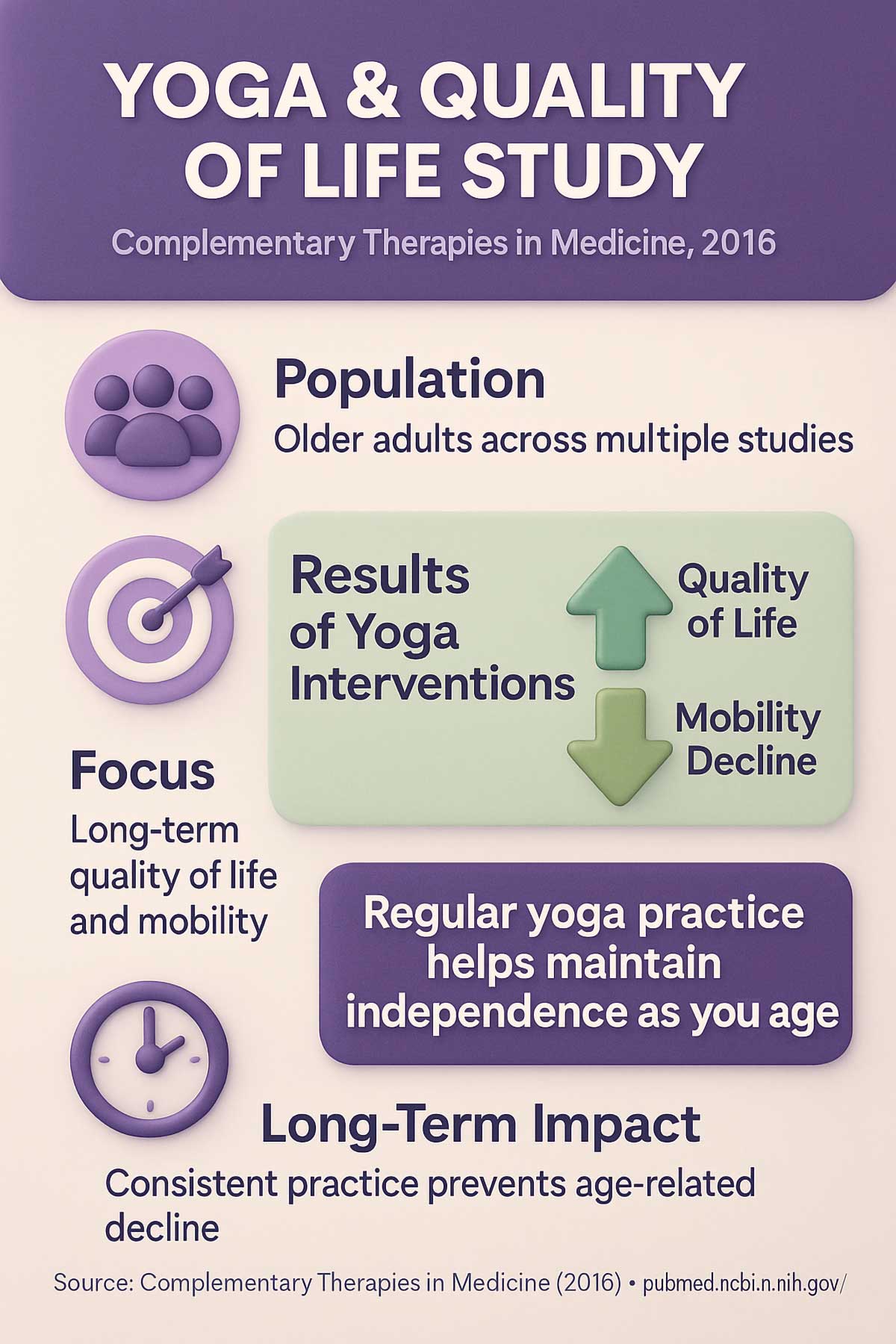 YOGA & QUALITY OF LIFE STUDY

Complementary Therapies in Medicine, 2016

Population

Older adults across multiple studies

Results of Yoga Interventions

Quality of Life

Mobility Decline

Focus

Long-term quality of life and mobility

Regular yoga practice helps maintain independence as you age

Long-Term Impact

Consistent practice prevents age-related decline

Source: Complementary Therapies in Medicine (2016) • pubmed.ncbi.n.nih.gov/